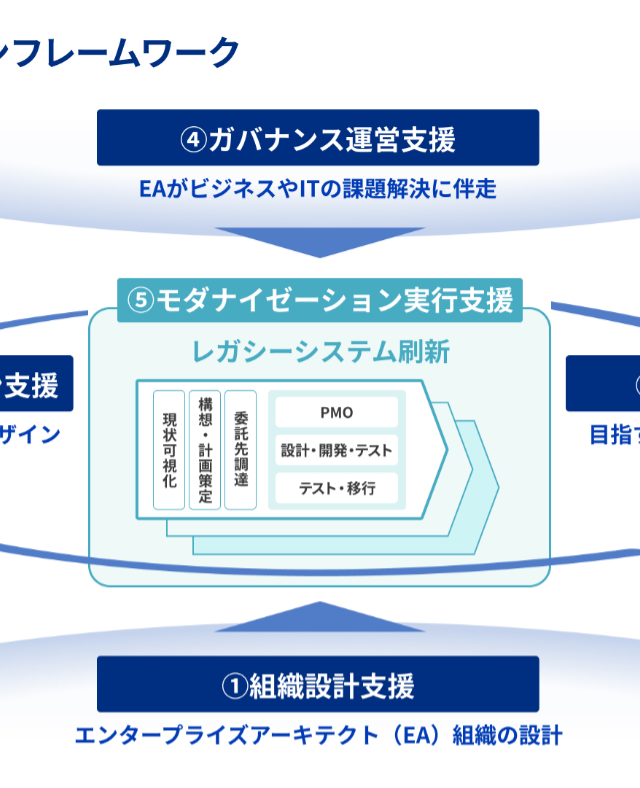 ンフレームワーク

④ガバナンス運営支援

EAがビジネスやITの課題解決に伴走

⑤モダナイゼーション実行支援

レガシーシステム刷新

現状可視化

構想・計画策定

委託先調達

PMO

設計・開発・テスト

テスト・移行

支援

ザイン

目指す

①組織設計支援

エンタープライズアーキテクト（EA）組織の設計